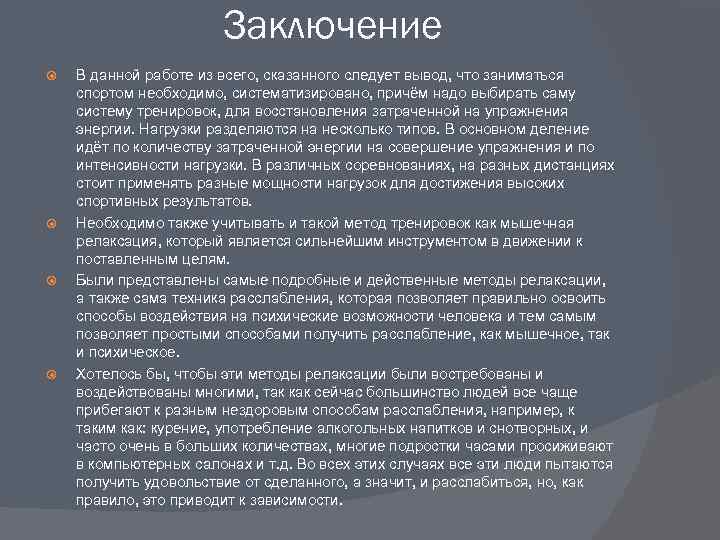 Заключение

В данной работе из всего, сказанного следует вывод, что заниматься спортом необходимо, систематизировано, причём надо выбирать саму систему тренировок, для восстановления затраченной на упражнения энергии. Нагрузки разделяются на несколько типов. В основном деление идёт по количеству затраченной энергии на совершение упражнения и по интенсивности нагрузки. В различных соревнованиях, на разных дистанциях стоит применять разные мощности нагрузок для достижения высоких спортивных результатов.

Необходимо также учитывать и такой метод тренировок как мышечная релаксация, который является сильнейшим инструментом в движении к поставленным целям.

Были представлены самые подробные и действенные методы релаксации, а также сама техника расслабления, которая позволяет правильно освоить способы воздействия на психические возможности человека и тем самым позволяет простыми способами получить расслабление, как мышечное, так и психическое.

Хотелось бы, чтобы эти методы релаксации были востребованы и воздействованы многими, так как сейчас большинство людей все чаще прибегают к разным нездоровым способам расслабления, например, к таким как: курение, употребление алкогольных напитков и снотворных, и часто очень в больших количествах, многие подростки часами просиживают в компьютерных салонах и т.д. Во всех этих случаях все эти люди пытаются получить удовольствие от сделанного, а значит, и расслабиться, но, как правило, это приводит к зависимости.